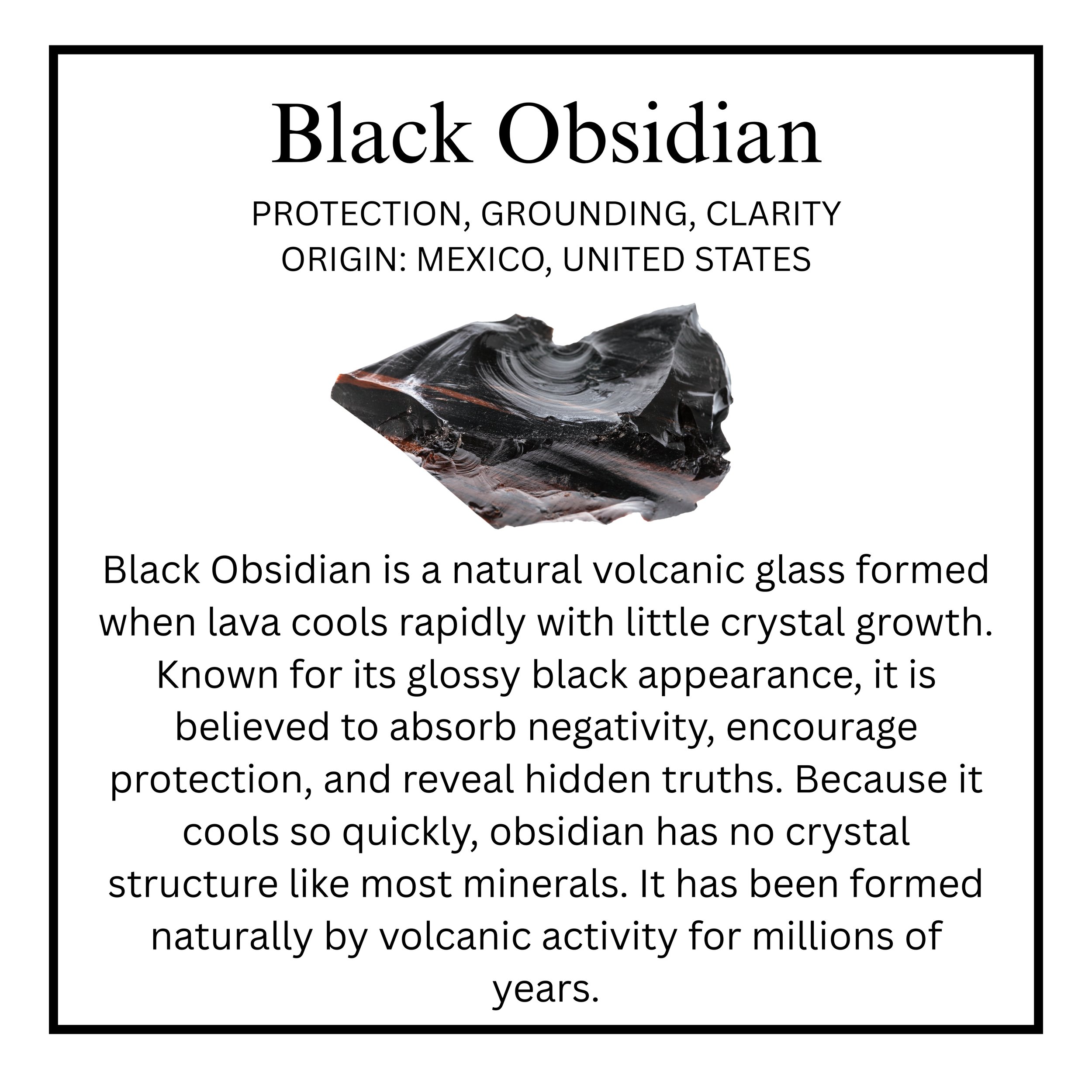 Black Obsidian

PROTECTION, GROUNDING, CLARITY
ORIGIN: MEXICO, UNITED STATES

Black Obsidian is a natural volcanic glass formed when lava cools rapidly with little crystal growth. Known for its glossy black appearance, it is believed to absorb negativity, encourage protection, and reveal hidden truths. Because it cools so quickly, obsidian has no crystal structure like most minerals. It has been formed naturally by volcanic activity for millions of years.